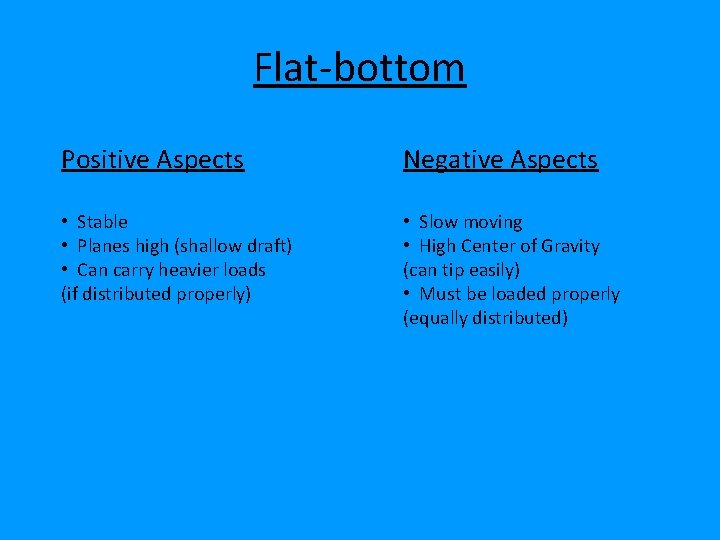 Flat-bottom

Positive Aspects

• Stable
• Planes high (shallow draft)
• Can carry heavier loads
(if distributed properly)

Negative Aspects

• Slow moving
• High Center of Gravity
(can tip easily)
• Must be loaded properly
(equally distributed)